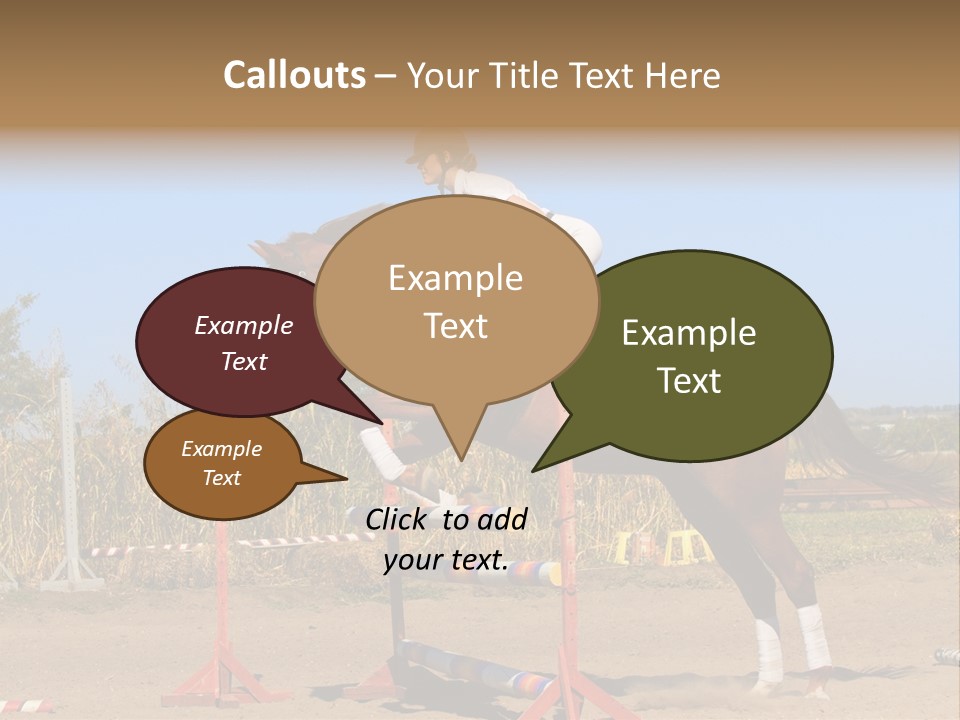 Callouts – Your Title Text Here

Example Text

Example Text

Example Text

Example Text

Click to add your text.